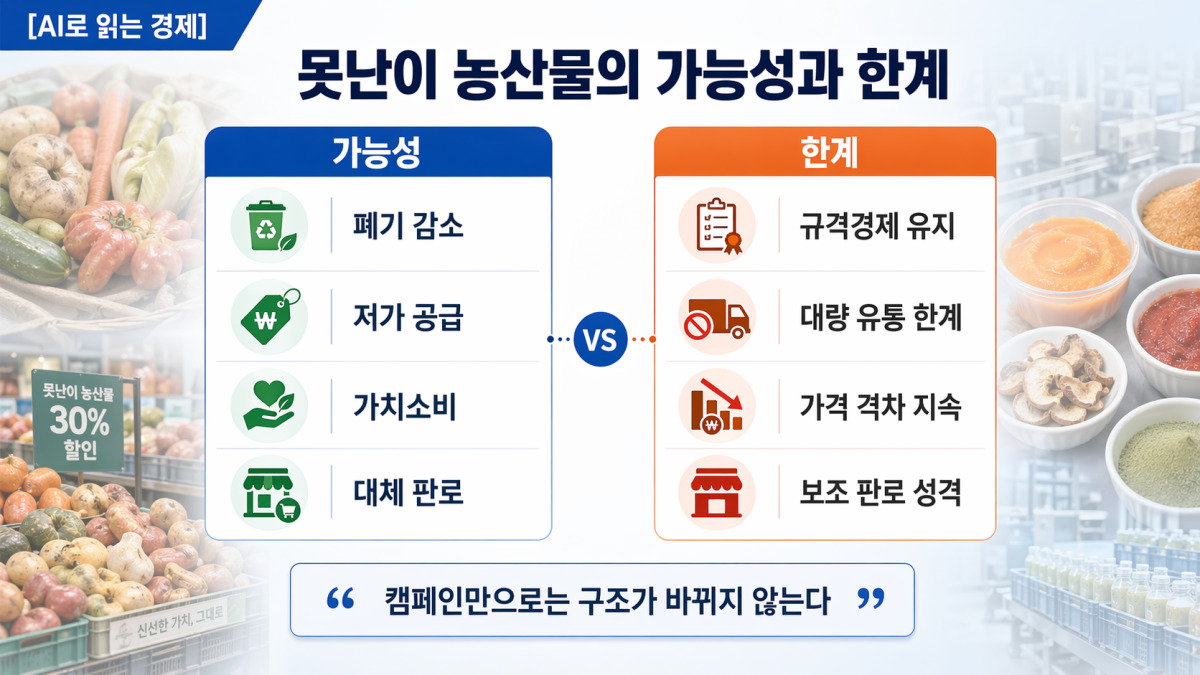 [AI로 읽는 경제]

못난이 농산물의 가능성과 한계

가능성

폐기 감소

저가 공급

가치소비

대체 판로

VS

한계

규격경제 유지

대량 유통 한계

가격 격차 지속

보조 판로 성격

못난이 농산물 30% 할인

신선한 가치, 그대로

“ 캠페인만으로는 구조가 바뀌지 않는다 ”